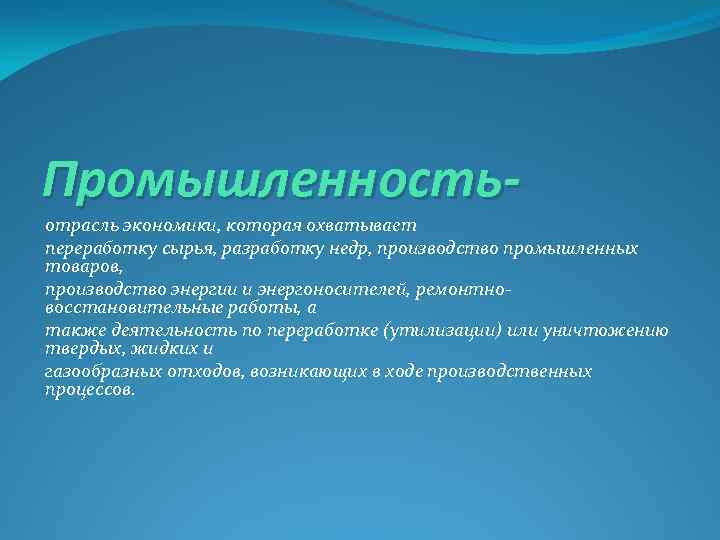 Промышленность-

отрасль экономики, которая охватывает

переработку сырья, разработку недр, производство промышленных товаров,

производство энергии и энергоносителей, ремонтно-восстановительные работы, а

также деятельность по переработке (утилизации) или уничтожению твердых, жидких и

газообразных отходов, возникающих в ходе производственных процессов.